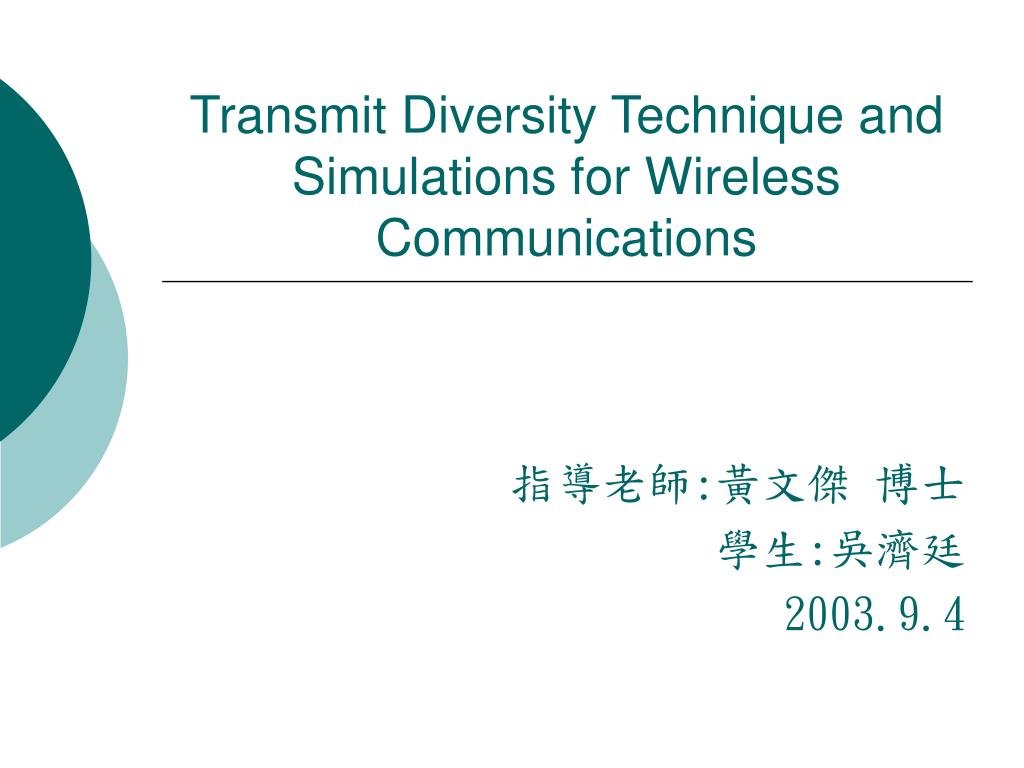 Transmit Diversity Technique and Simulations for Wireless Communications

指導老師:黃文傑 博士
學生:吳濟廷
2003.9.4